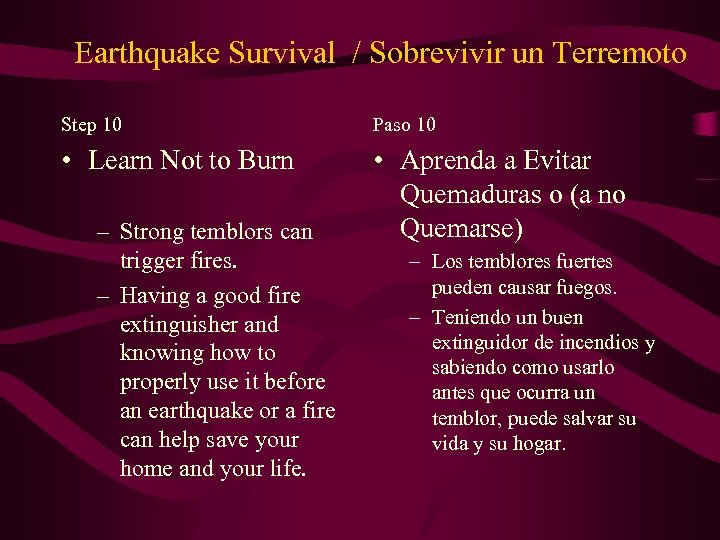 Earthquake Survival / Sobrevivir un Terremoto

Step 10

• Learn Not to Burn

– Strong temblors can trigger fires.

– Having a good fire extinguisher and knowing how to properly use it before an earthquake or a fire can help save your home and your life.

Paso 10

• Aprenda a Evitar Quemaduras o (a no Quemarse)

– Los temblores fuertes pueden causar fuegos.

– Teniendo un buen extinguidor de incendios y sabiendo como usarlo antes que ocurra un temblor, puede salvar su vida y su hogar.